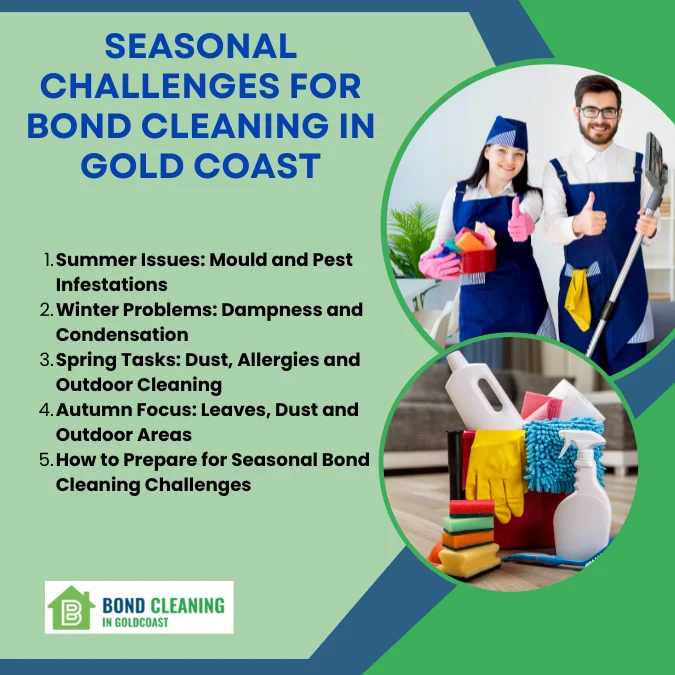 SEASONAL CHALLENGES FOR BOND CLEANING IN GOLD COAST

1. Summer Issues: Mould and Pest Infestations
2. Winter Problems: Dampness and Condensation
3. Spring Tasks: Dust, Allergies and Outdoor Cleaning
4. Autumn Focus: Leaves, Dust and Outdoor Areas
5. How to Prepare for Seasonal Bond Cleaning Challenges

B BOND CLEANING IN GOLDCOAST